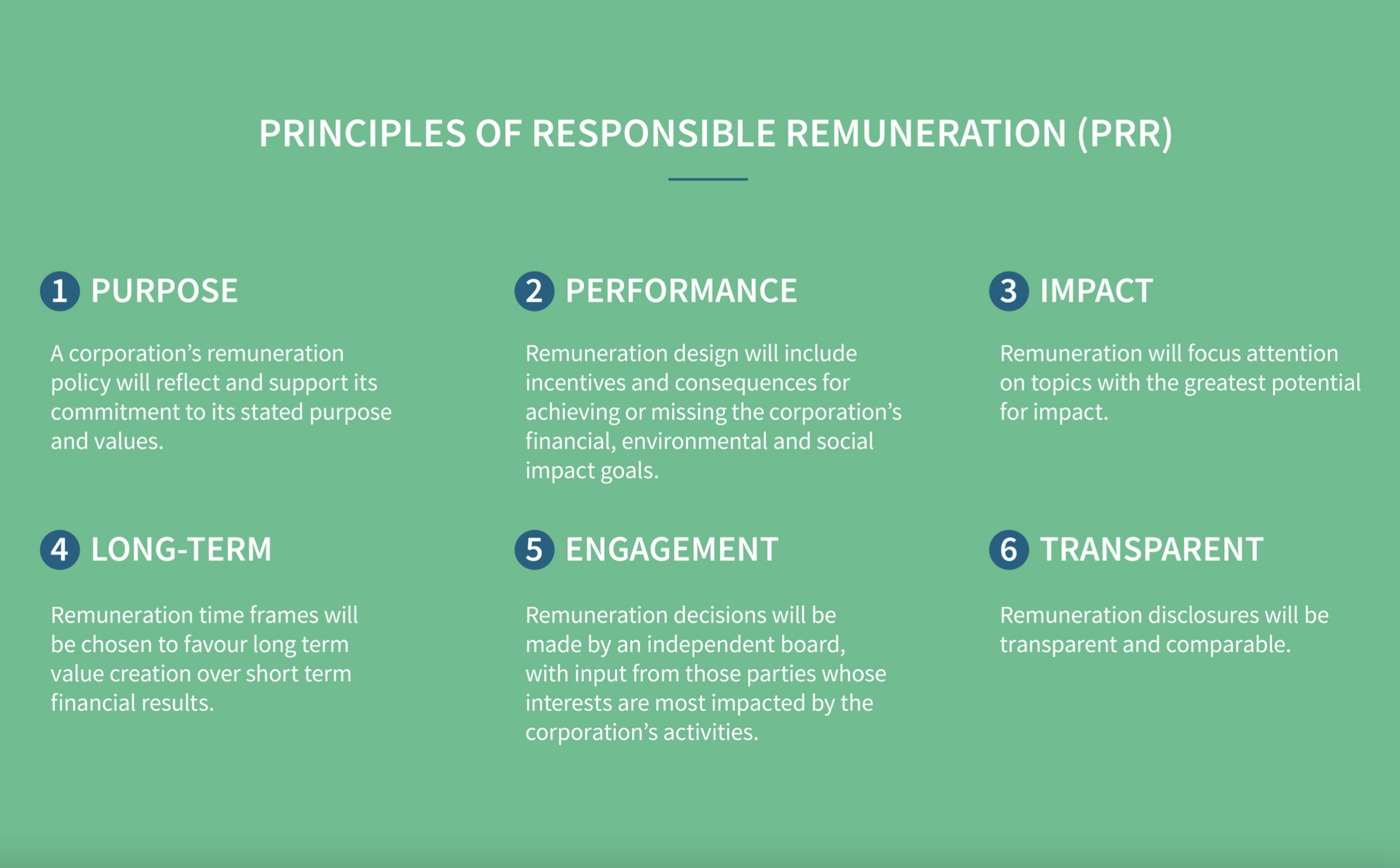 PRINCIPLES OF RESPONSIBLE REMUNERATION (PRR)

1 PURPOSE

A corporation's remuneration policy will reflect and support its commitment to its stated purpose and values.

2 PERFORMANCE

Remuneration design will include incentives and consequences for achieving or missing the corporation's financial, environmental and social impact goals.

3 IMPACT

Remuneration will focus attention on topics with the greatest potential for impact.

4 LONG-TERM

Remuneration time frames will be chosen to favour long term value creation over short term financial results.

5 ENGAGEMENT

Remuneration decisions will be made by an independent board, with input from those parties whose interests are most impacted by the corporation's activities.

6 TRANSPARENT

Remuneration disclosures will be transparent and comparable.